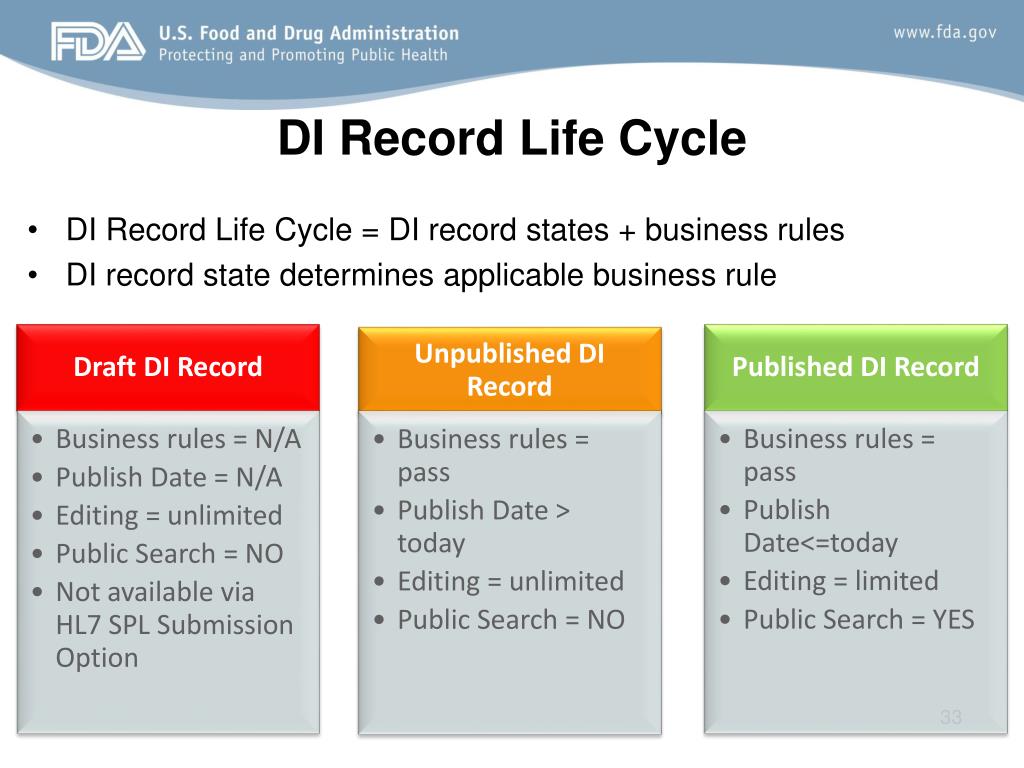 FDA U.S. Food and Drug Administration
Protecting and Promoting Public Health

www.fda.gov

DI Record Life Cycle

• DI Record Life Cycle = DI record states + business rules
• DI record state determines applicable business rule

Draft DI Record

• Business rules = N/A
• Publish Date = N/A
• Editing = unlimited
• Public Search = NO
• Not available via HL7 SPL Submission Option

Unpublished DI Record

• Business rules = pass
• Publish Date > today
• Editing = unlimited
• Public Search = NO

Published DI Record

• Business rules = pass
• Publish Date<=today
• Editing = limited
• Public Search = YES

33